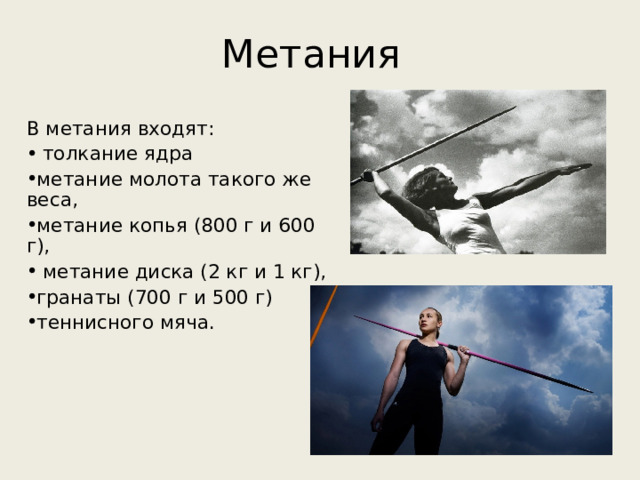 Метания

В метания входят:

• толкание ядра

•метание молота такого же веса,

•метание копья (800 г и 600 г),

• метание диска (2 кг и 1 кг),

•гранаты (700 г и 500 г)

•теннисного мяча.